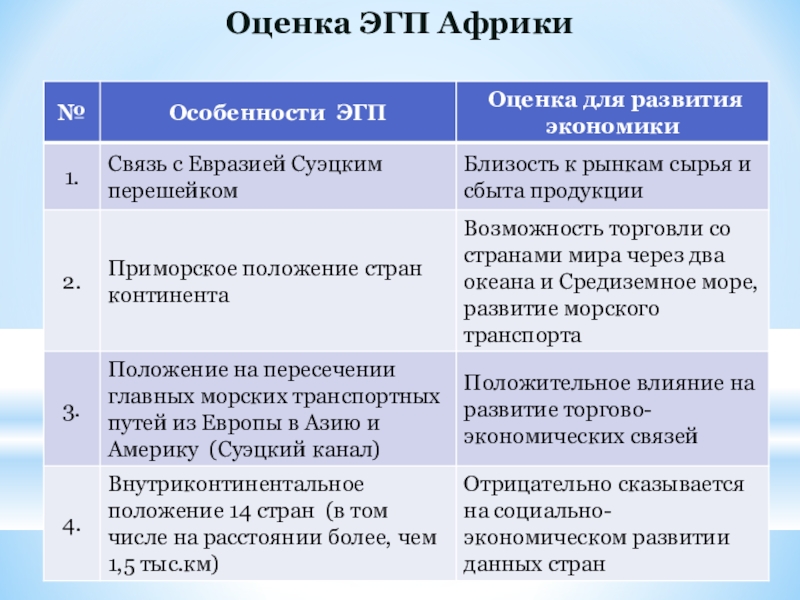 Оценка ЭГП Африки

| № | Особенности ЭГП | Оценка для развития экономики |
|---|---|---|
| 1. | Связь с Евразией Суэцким перешейком | Близость к рынкам сырья и сбыта продукции |
| 2. | Приморское положение стран континента | Возможность торговли со странами мира через два океана и Средиземное море, развитие морского транспорта |
| 3. | Положение на пересечении главных морских транспортных путей из Европы в Азию и Америку (Суэцкий канал) | Положительное влияние на развитие торгово-экономических связей |
| 4. | Внутриконтинентальное положение 14 стран (в том числе на расстоянии более, чем 1,5 тыс.км) | Отрицательно сказывается на социально-экономическом развитии данных стран |